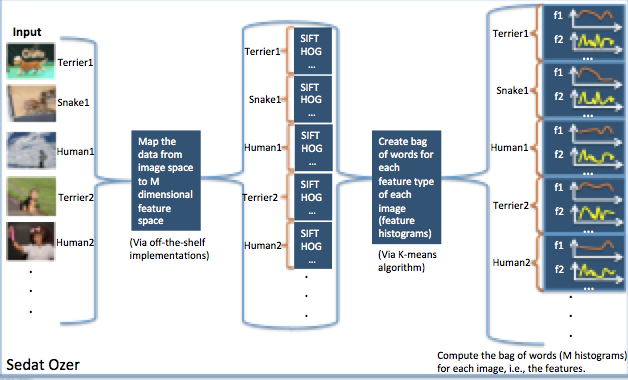 Input

Terrier1
Snake1
Human1
Terrier2
Human2
.
.
.

Map the data from image space to M dimensional feature space

(Via off-the-shelf implementations)

Terrier1 SIFT HOG ...
Snake1 SIFT HOG ...
Human1 SIFT HOG ...
Terrier2 SIFT HOG ...
Human2 SIFT HOG ...
.
.
.

Create bag of words for each feature type of each image (feature histograms)

(Via K-means algorithm)

Terrier1 f1 f2 ...
Snake1 f1 f2 ...
Human1 f1 f2 ...
Terrier2 f1 f2 ...
Human2 f1 f2 ...
.
.
.

Compute the bag of words (M histograms) for each image, i.e., the features.

Sedat Ozer